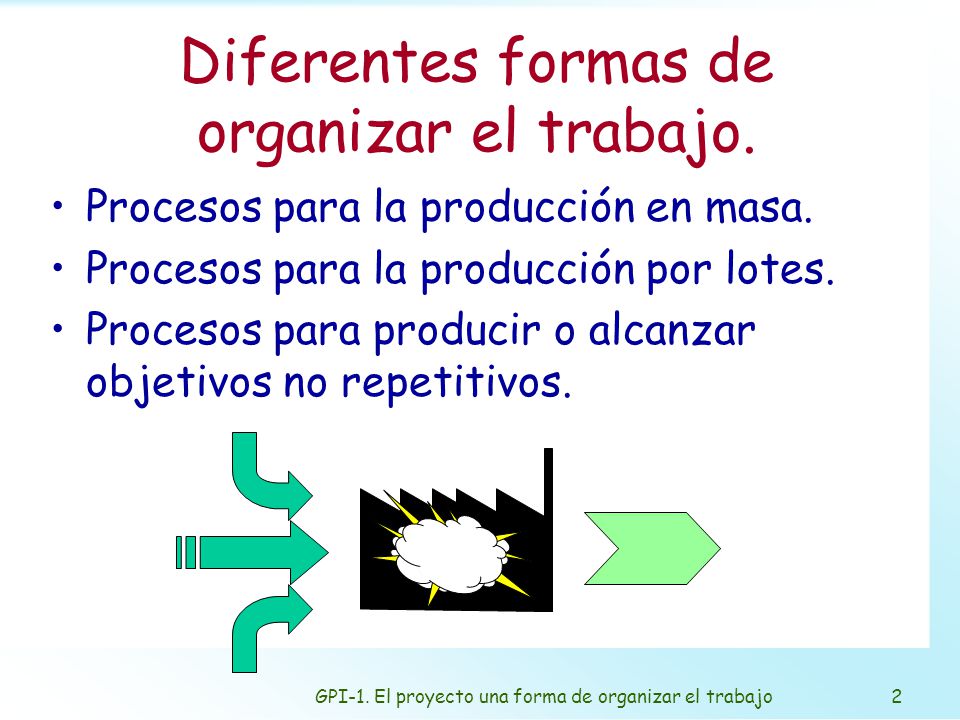 Diferentes formas de organizar el trabajo.

• Procesos para la producción en masa.
• Procesos para la producción por lotes.
• Procesos para producir o alcanzar objetivos no repetitivos.

GPI-1. El proyecto una forma de organizar el trabajo

2